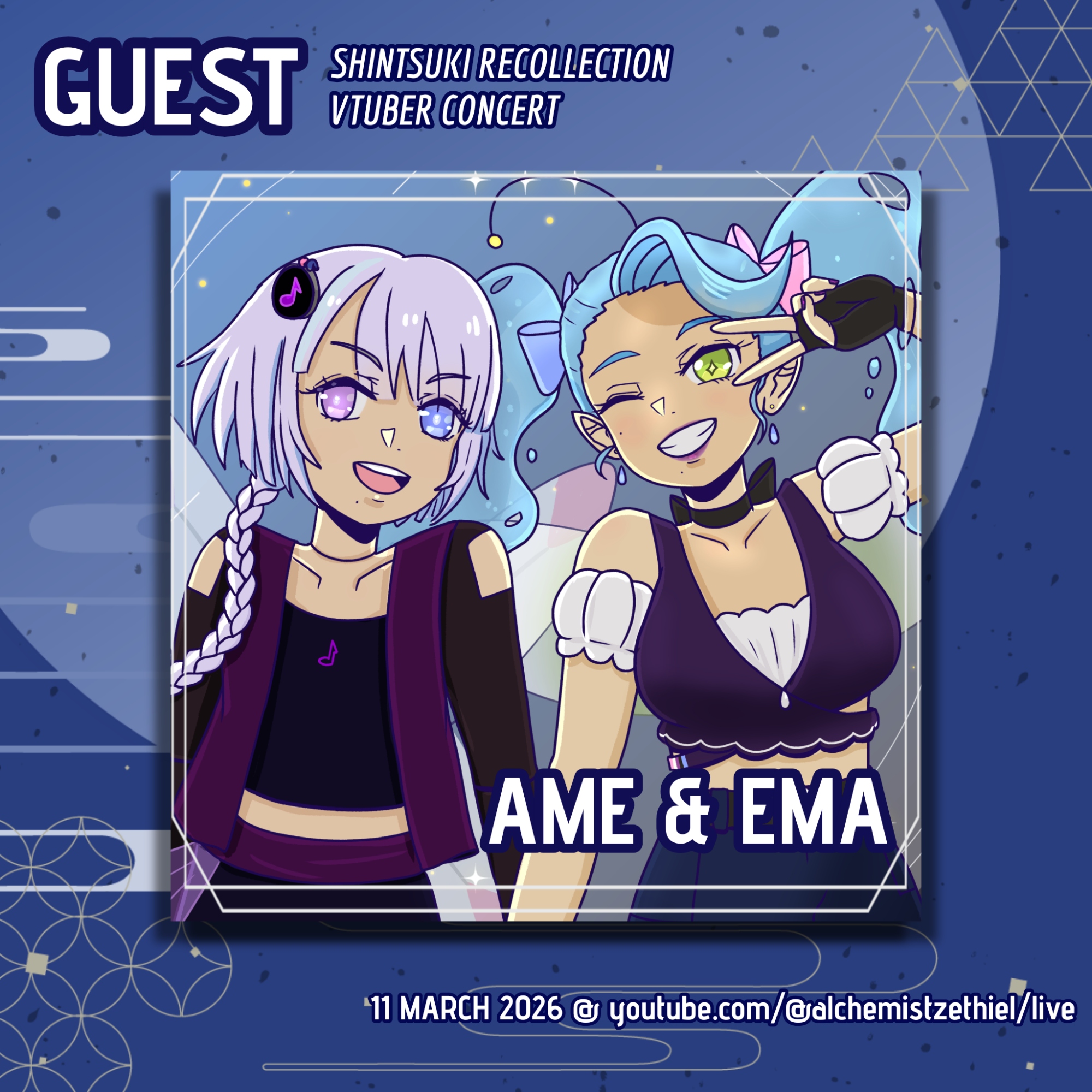 GUEST

SHINTSUKI RECOLLECTION
VTUBER CONCERT

AME & EMA

11 MARCH 2026 @ youtube.com/@alchemistzethiel/live